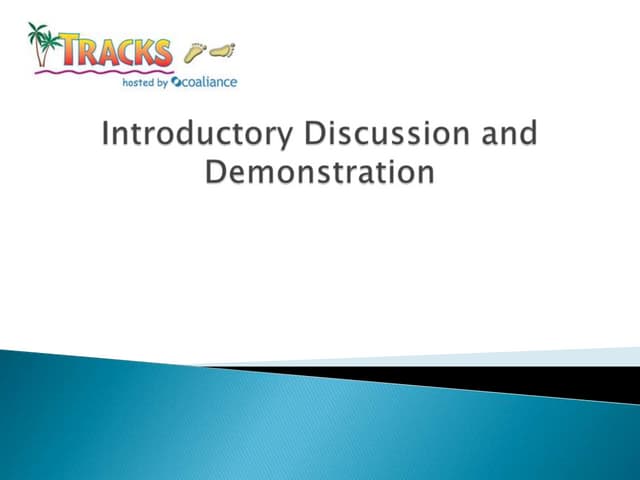 TRACKS
hosted by coaliance

Introductory Discussion and Demonstration